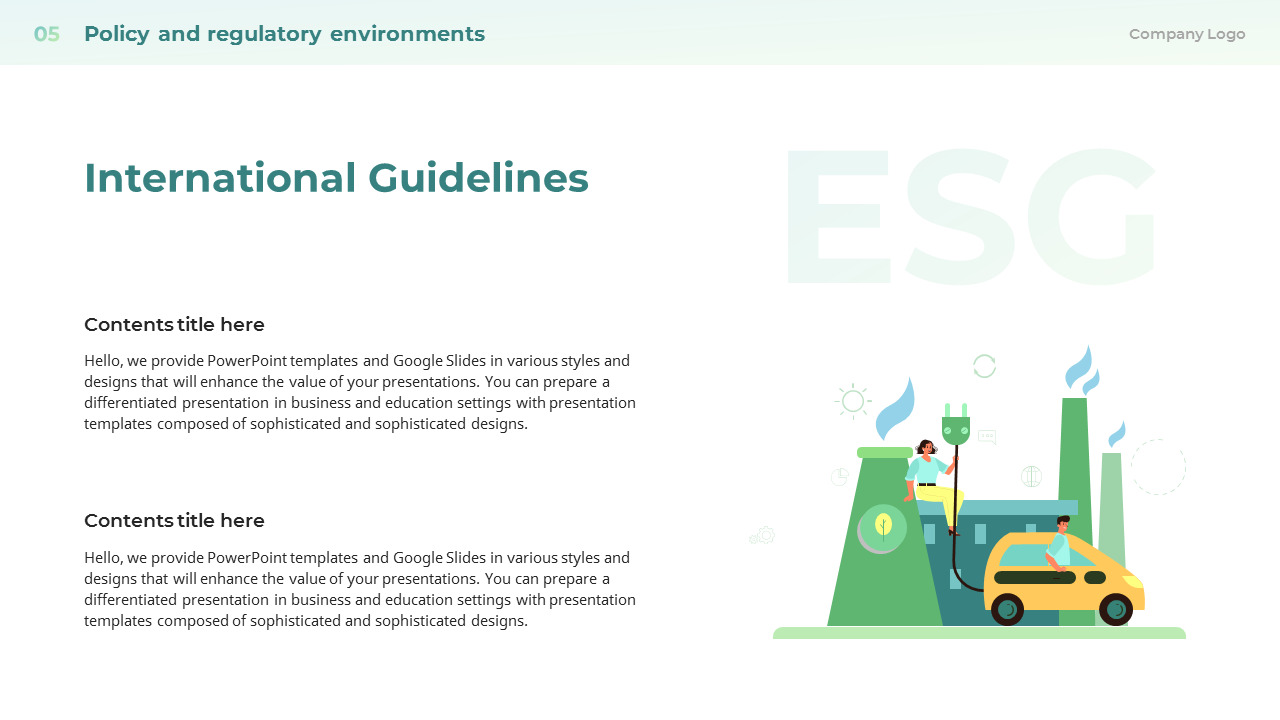 05 Policy and regulatory environments

Company Logo

International Guidelines

ESG

Contents title here

Hello, we provide PowerPoint templates and Google Slides in various styles and designs that will enhance the value of your presentations. You can prepare a differentiated presentation in business and education settings with presentation templates composed of sophisticated and sophisticated designs.

Contents title here

Hello, we provide PowerPoint templates and Google Slides in various styles and designs that will enhance the value of your presentations. You can prepare a differentiated presentation in business and education settings with presentation templates composed of sophisticated and sophisticated designs.